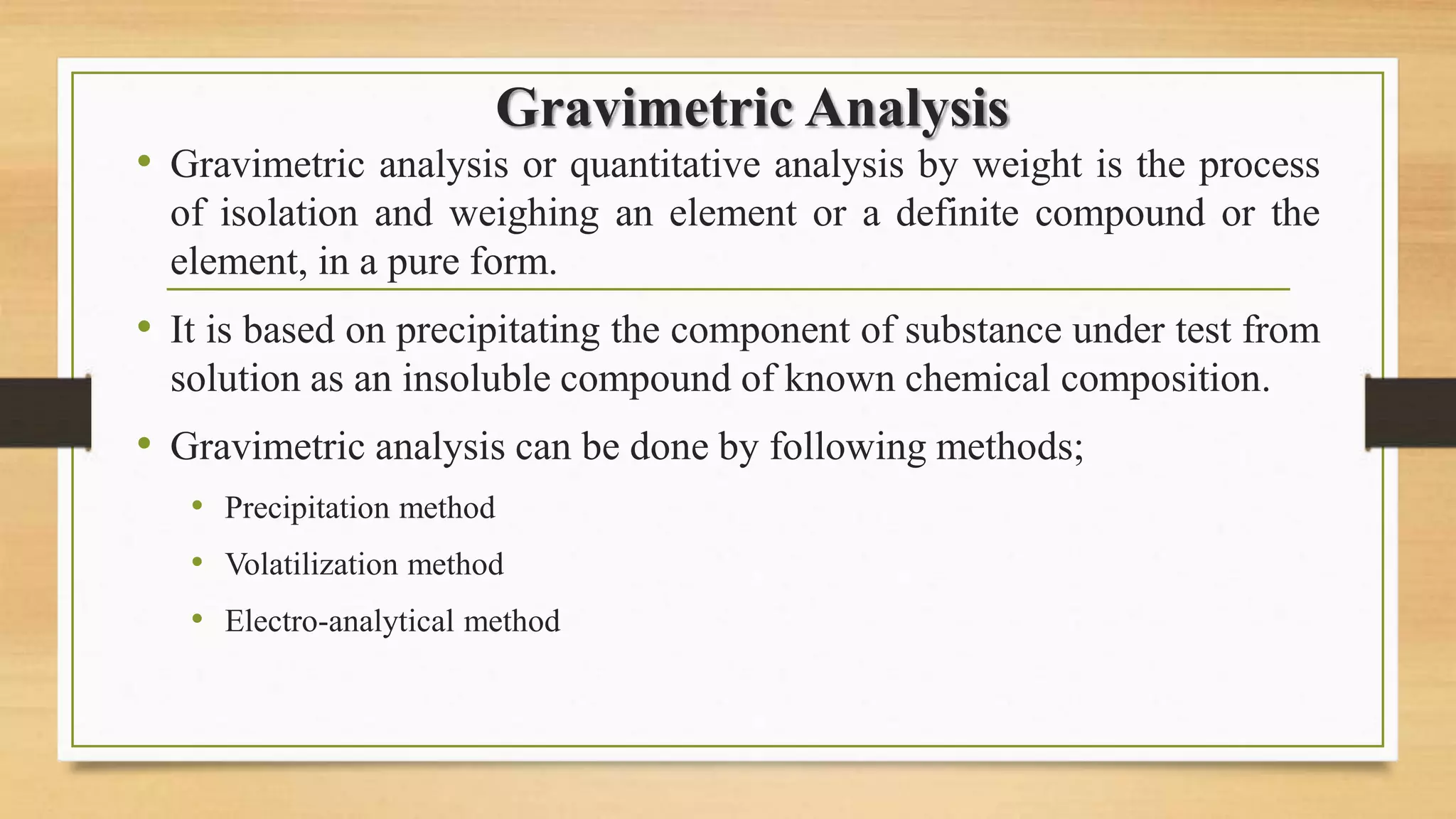 Gravimetric Analysis

• Gravimetric analysis or quantitative analysis by weight is the process of isolation and weighing an element or a definite compound or the element, in a pure form.

• It is based on precipitating the component of substance under test from solution as an insoluble compound of known chemical composition.

• Gravimetric analysis can be done by following methods;

• Precipitation method

• Volatilization method

• Electro-analytical method